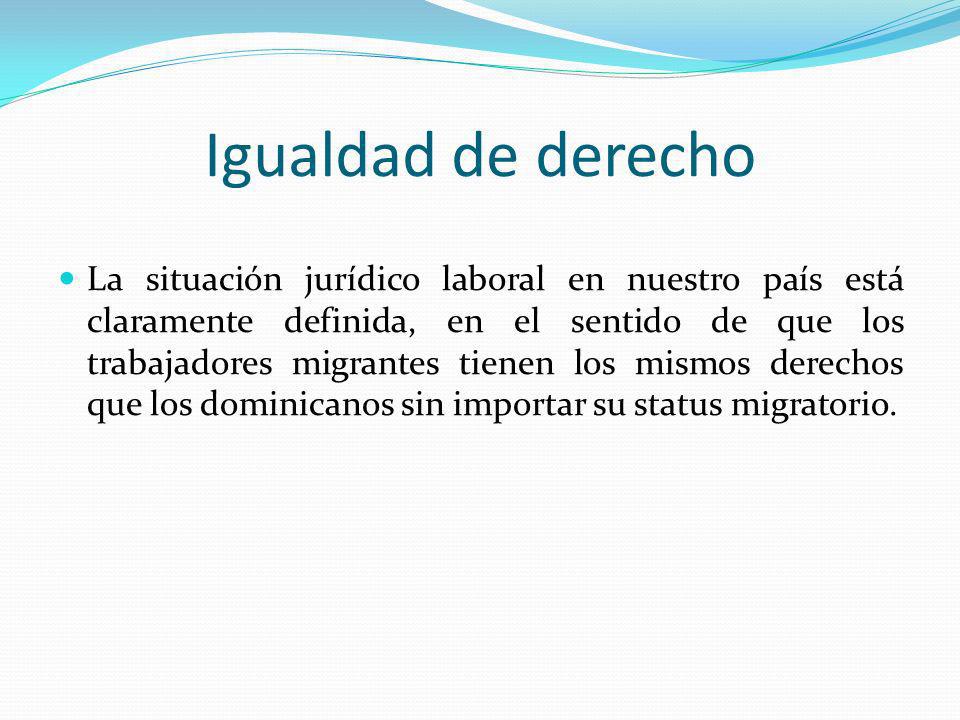 Igualdad de derecho

La situación jurídico laboral en nuestro país está claramente definida, en el sentido de que los trabajadores migrantes tienen los mismos derechos que los dominicanos sin importar su status migratorio.